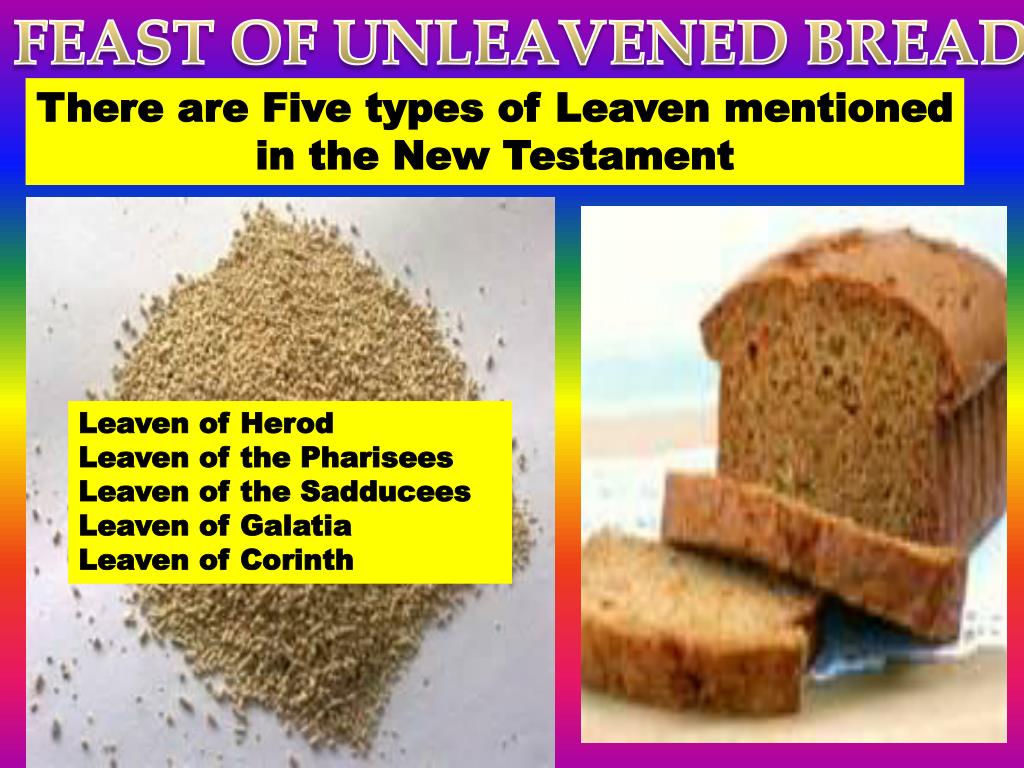 FEAST OF UNLEAVENED BREAD

There are Five types of Leaven mentioned in the New Testament

Leaven of Herod
Leaven of the Pharisees
Leaven of the Sadducees
Leaven of Galatia
Leaven of Corinth